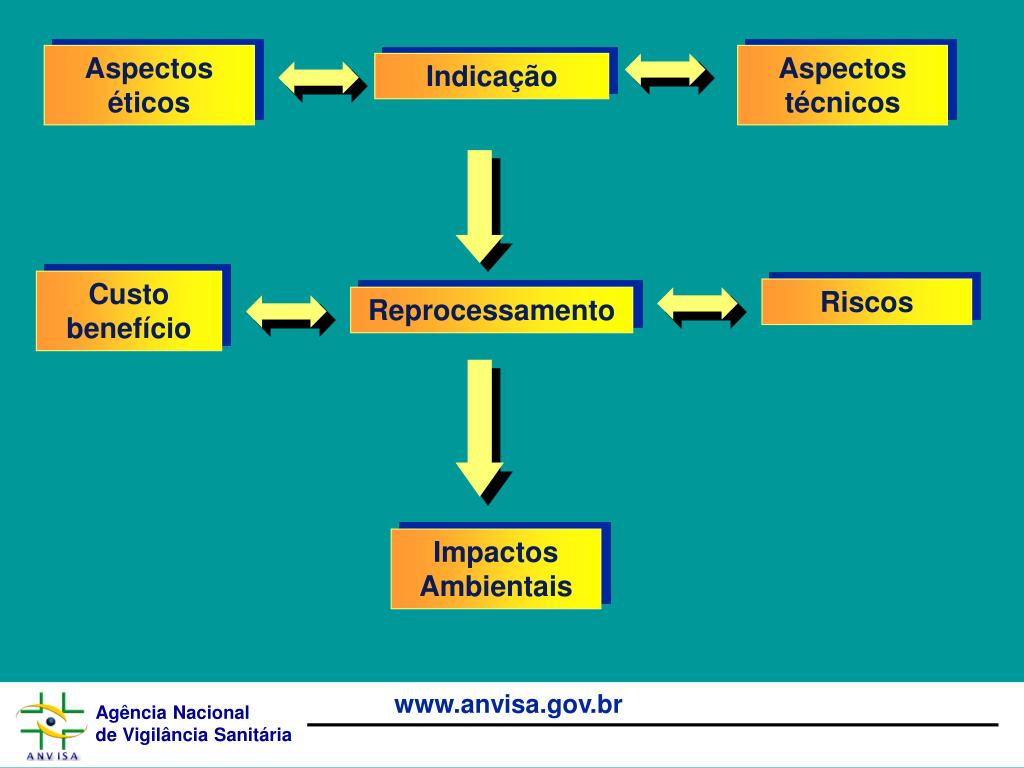 Aspectos éticos

Indicação

Aspectos técnicos

Custo benefício

Reprocessamento

Riscos

Impactos Ambientais

ANVISA

Agência Nacional de Vigilância Sanitária

www.anvisa.gov.br